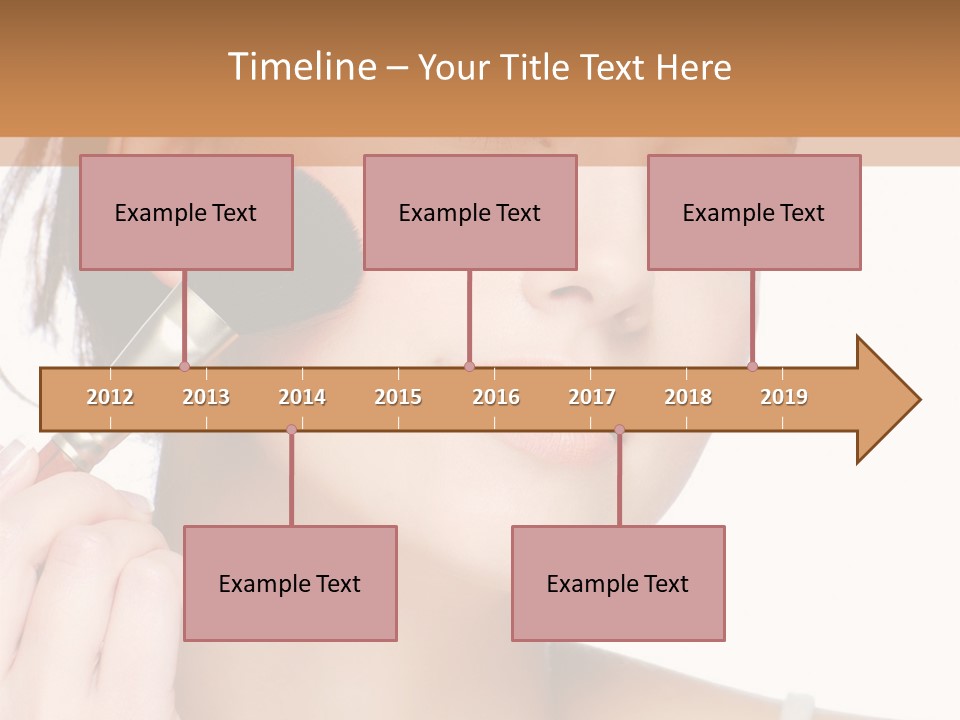 Timeline – Your Title Text Here

Example Text

Example Text

Example Text

2012 2013 2014 2015 2016 2017 2018 2019

Example Text

Example Text